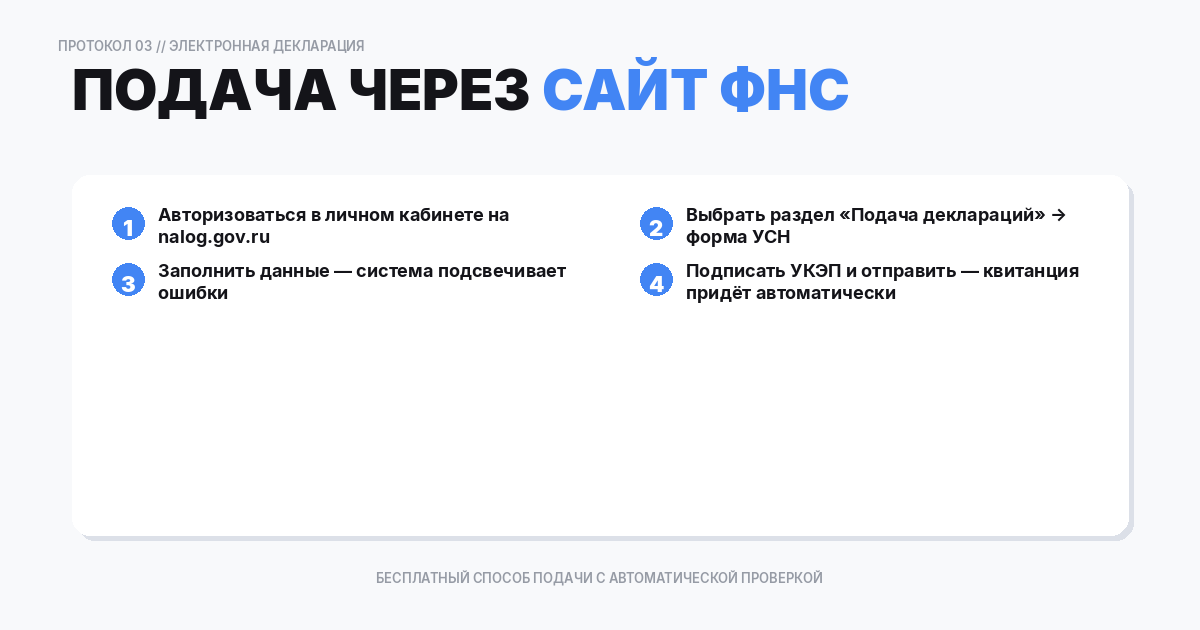 ПРОТОКОЛ 03 // ЭЛЕКТРОННАЯ ДЕКЛАРАЦИЯ

ПОДАЧА ЧЕРЕЗ САЙТ ФНС

1 Авторизоваться в личном кабинете на nalog.gov.ru

2 Выбрать раздел «Подача деклараций» → форма УСН

3 Заполнить данные — система подсвечивает ошибки

4 Подписать УКЭП и отправить — квитанция придёт автоматически

БЕСПЛАТНЫЙ СПОСОБ ПОДАЧИ С АВТОМАТИЧЕСКОЙ ПРОВЕРКОЙ